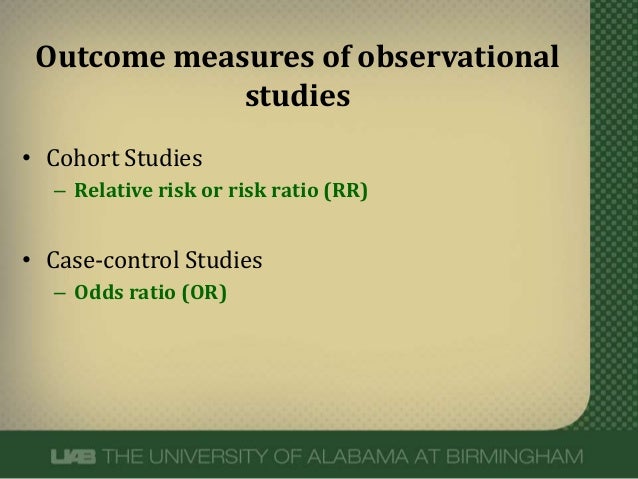 Outcome measures of observational studies

• Cohort Studies
– Relative risk or risk ratio (RR)

• Case-control Studies
– Odds ratio (OR)

UAB THE UNIVERSITY OF ALABAMA AT BIRMINGHAM